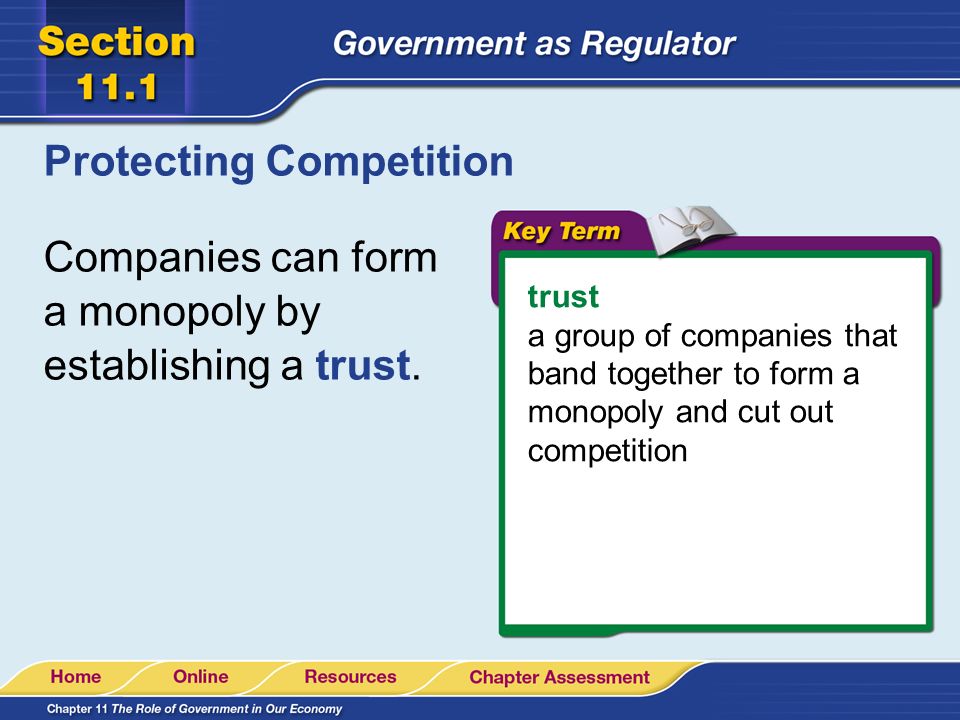 Section 11.1

Government as Regulator

Protecting Competition

Companies can form a monopoly by establishing a trust.

Key Term

trust
a group of companies that band together to form a monopoly and cut out competition

Home Online Resources Chapter Assessment

Chapter 11 The Role of Government in Our Economy